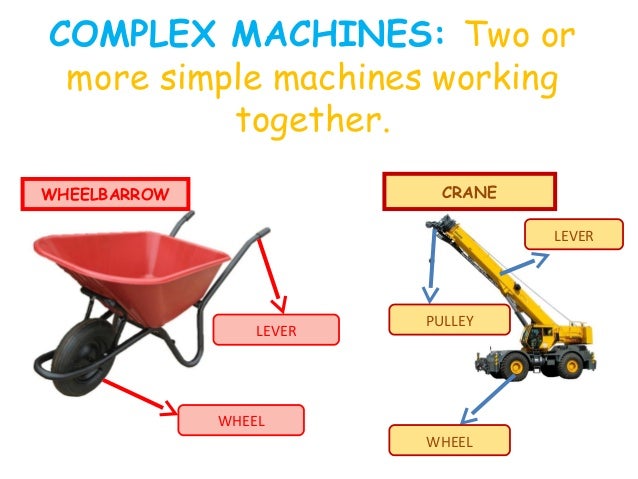 COMPLEX MACHINES: Two or more simple machines working together.

WHEELBARROW

LEVER

WHEEL

CRANE

LEVER

PULLEY

WHEEL